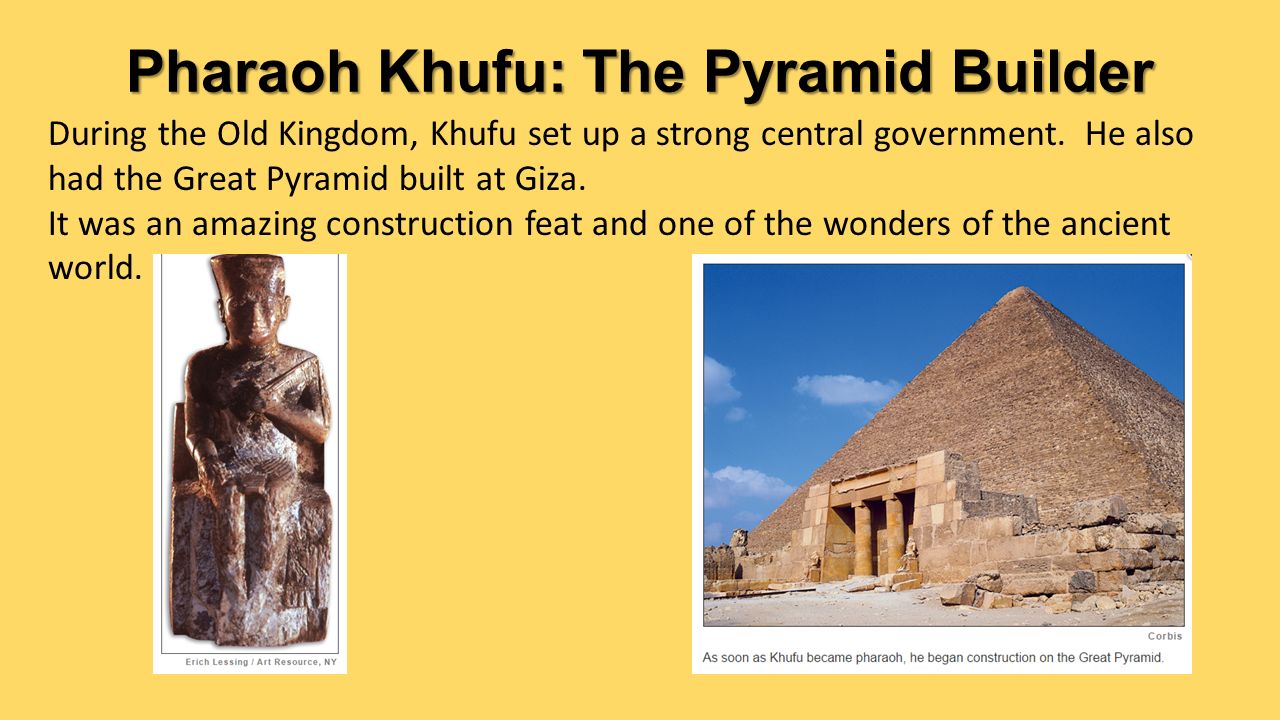 Pharaoh Khufu: The Pyramid Builder

During the Old Kingdom, Khufu set up a strong central government. He also had the Great Pyramid built at Giza.
It was an amazing construction feat and one of the wonders of the ancient world.

Erich Lessing / Art Resource, NY

Corbis

As soon as Khufu became pharaoh, he began construction on the Great Pyramid.